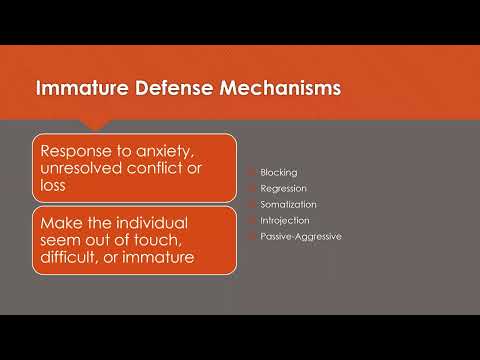 Immature Defense Mechanisms

Response to anxiety, unresolved conflict or loss

Make the individual seem out of touch, difficult, or immature

Blocking
Regression
Somatization
Introjection
Passive-Aggressive